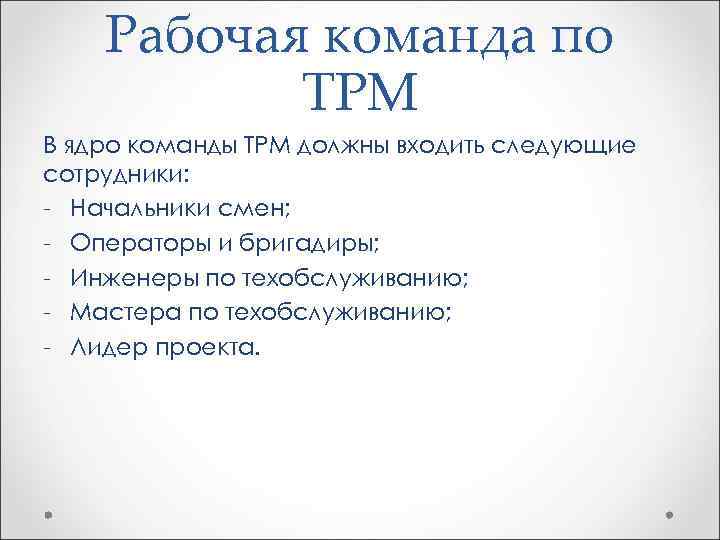 Рабочая команда по TPM

В ядро команды TPM должны входить следующие сотрудники:
- Начальники смен;
- Операторы и бригадиры;
- Инженеры по техобслуживанию;
- Мастера по техобслуживанию;
- Лидер проекта.